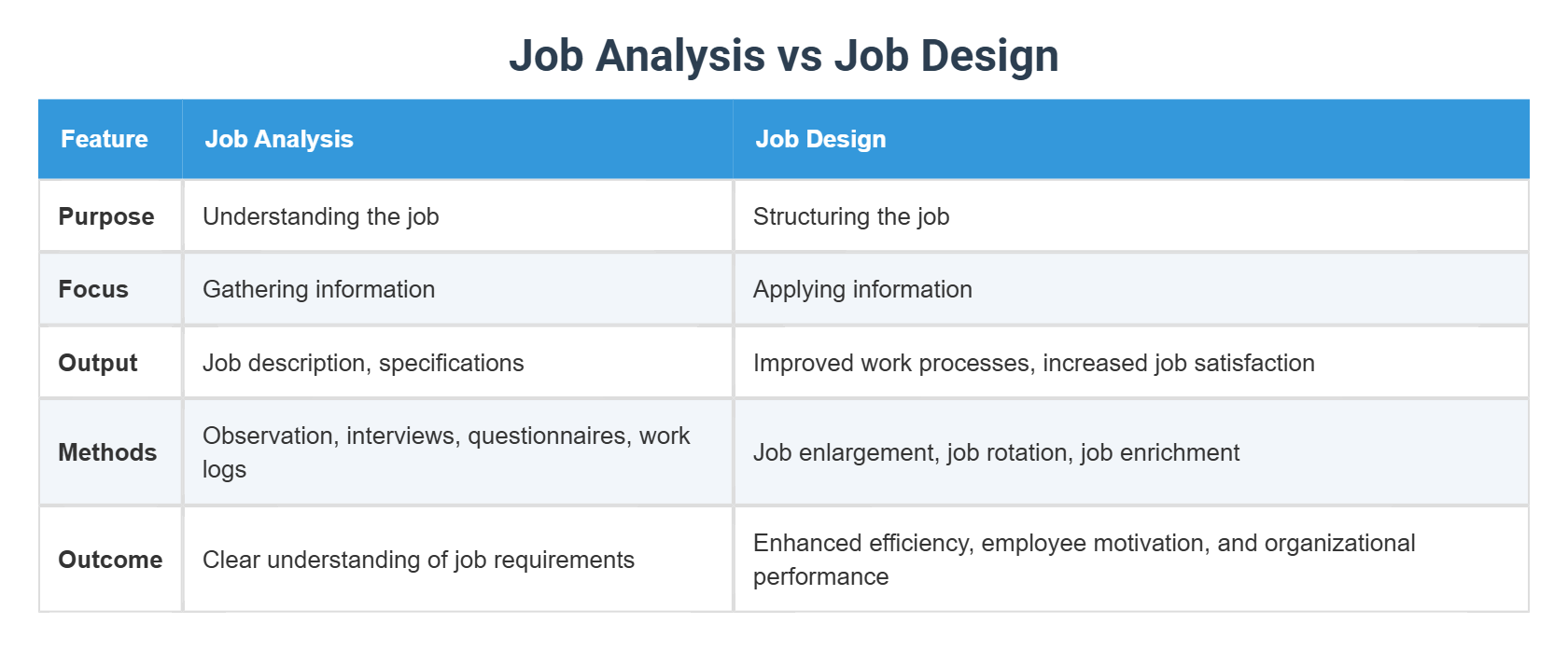 Job Analysis vs Job Design

| Feature | Job Analysis | Job Design |
|---|---|---|
| Purpose | Understanding the job | Structuring the job |
| Focus | Gathering information | Applying information |
| Output | Job description, specifications | Improved work processes, increased job satisfaction |
| Methods | Observation, interviews, questionnaires, work logs | Job enlargement, job rotation, job enrichment |
| Outcome | Clear understanding of job requirements | Enhanced efficiency, employee motivation, and organizational performance |